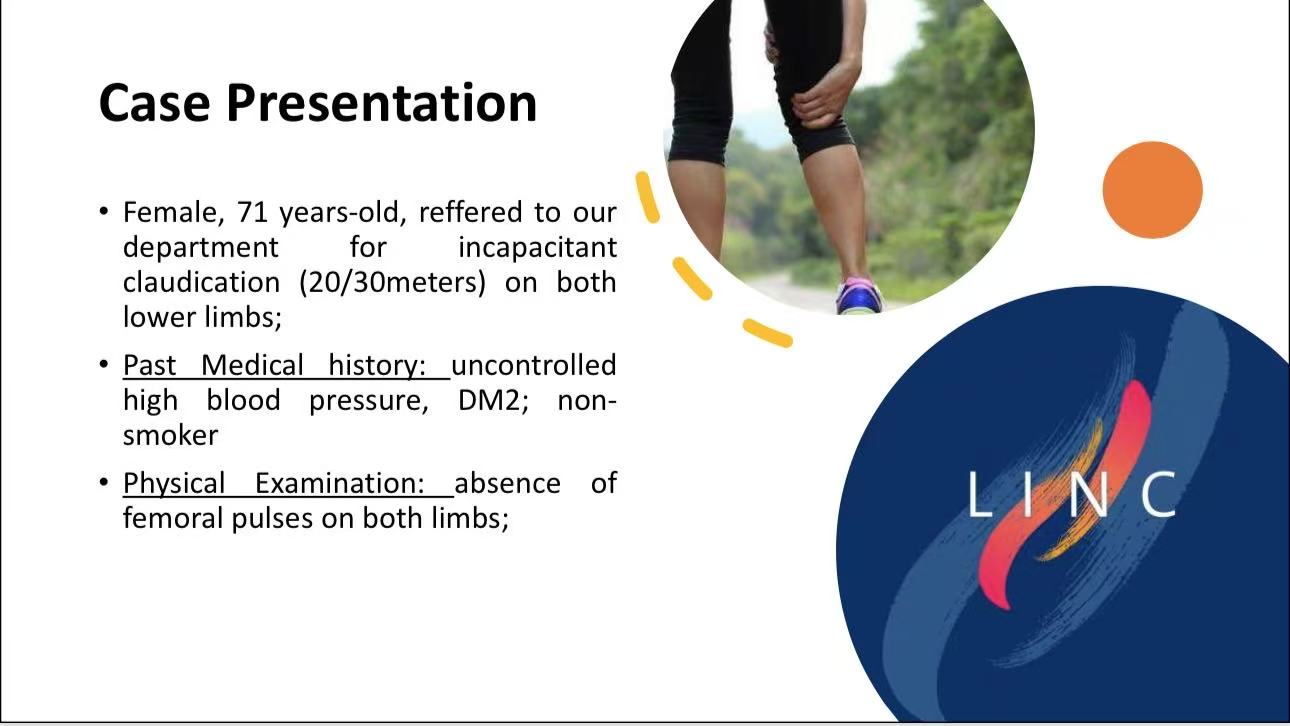 Case Presentation

• Female, 71 years-old, reffered to our department for incapacitant claudication (20/30meters) on both lower limbs;

• Past Medical history: uncontrolled high blood pressure, DM2; non-smoker

• Physical Examination: absence of femoral pulses on both limbs;

LINC